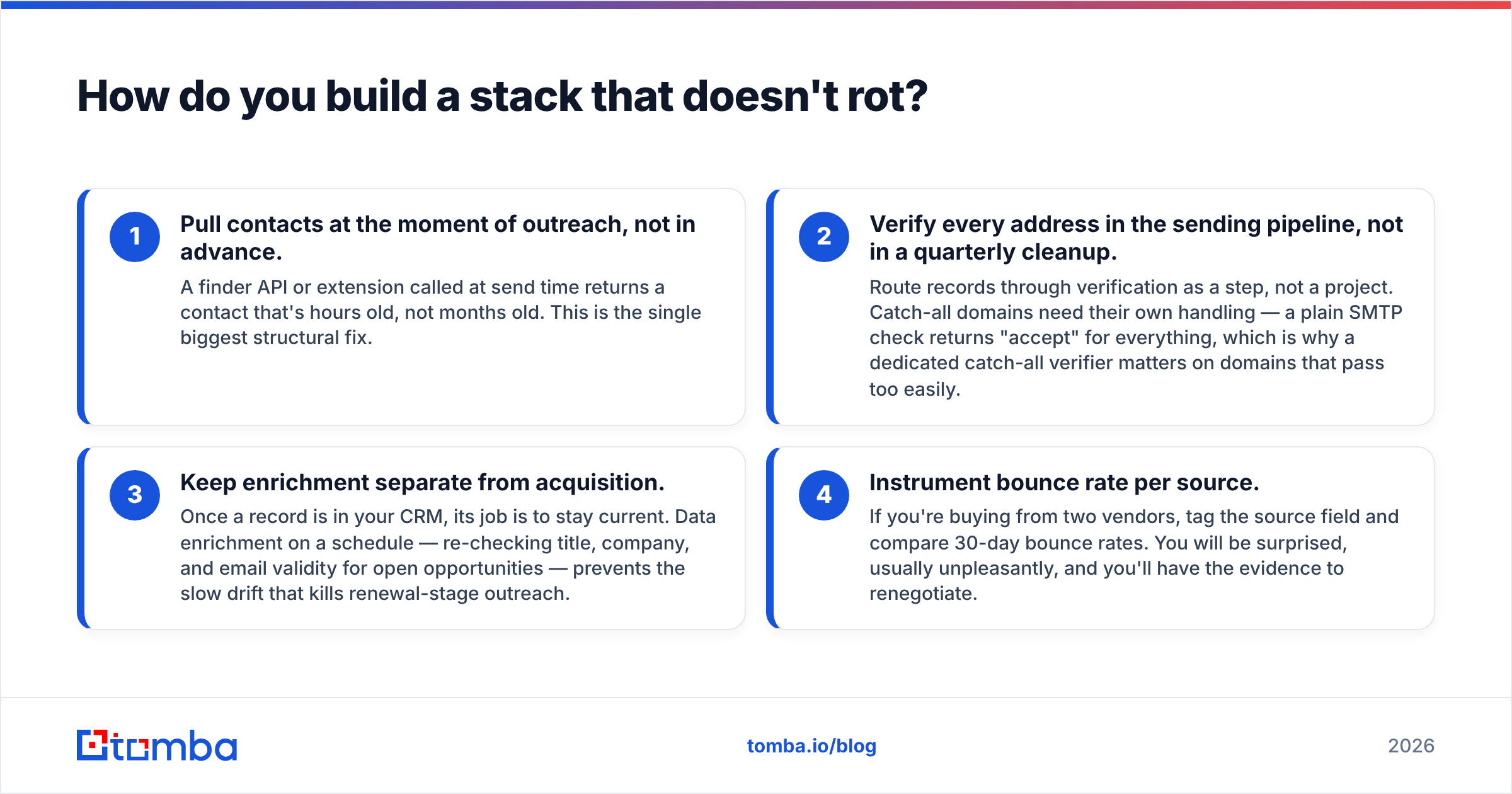 How do you build a stack that doesn't rot?

1

Pull contacts at the moment of outreach, not in advance.

A finder API or extension called at send time returns a contact that's hours old, not months old. This is the single biggest structural fix.

2

Verify every address in the sending pipeline, not in a quarterly cleanup.

Route records through verification as a step, not a project. Catch-all domains need their own handling — a plain SMTP check returns "accept" for everything, which is why a dedicated catch-all verifier matters on domains that pass too easily.

3

Keep enrichment separate from acquisition.

Once a record is in your CRM, its job is to stay current. Data enrichment on a schedule — re-checking title, company, and email validity for open opportunities — prevents the slow drift that kills renewal-stage outreach.

4

Instrument bounce rate per source.

If you're buying from two vendors, tag the source field and compare 30-day bounce rates. You will be surprised, usually unpleasantly, and you'll have the evidence to renegotiate.

tomba

tomba.io/blog

2026